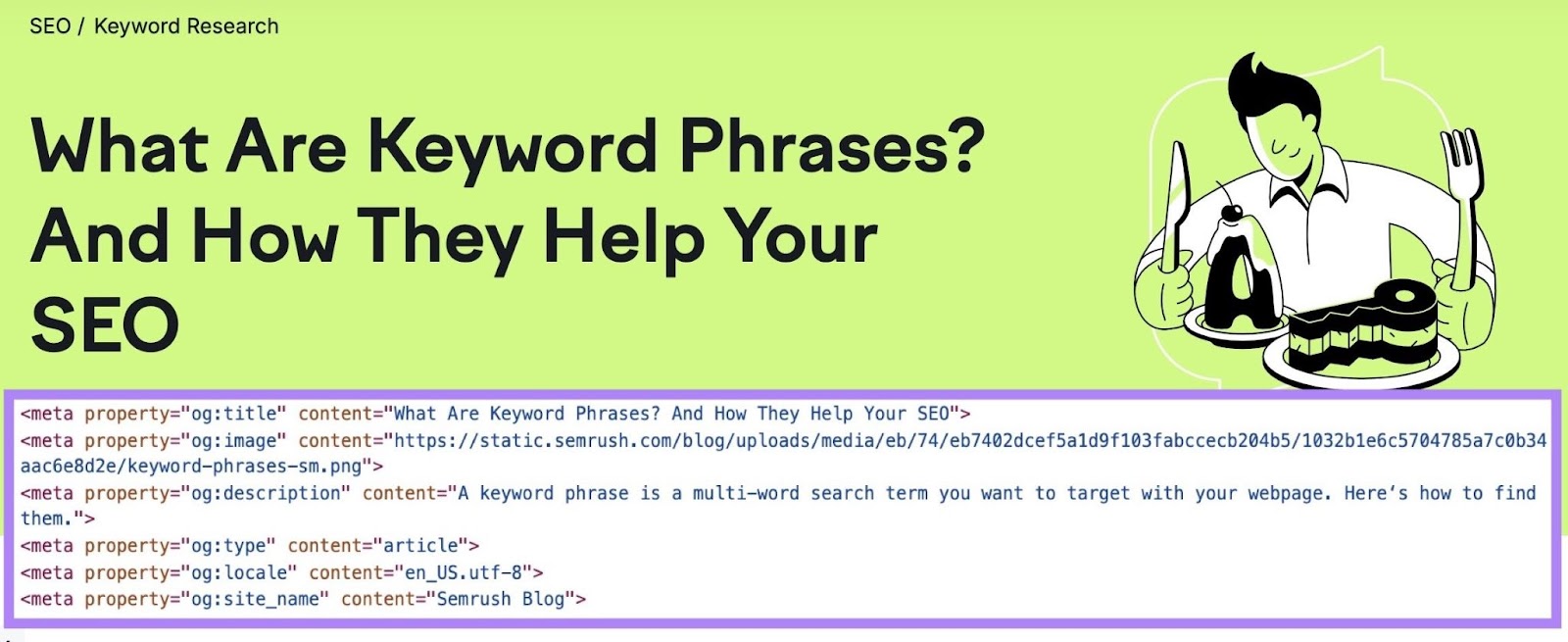 SEO / Keyword Research

What Are Keyword Phrases? And How They Help Your SEO

<meta property="og:title" content="What Are Keyword Phrases? And How They Help Your SEO">
<meta property="og:image" content="https://static.semrush.com/blog/uploads/media/eb/74/eb7402dcef5a1d9f103fabccecb204b5/1032b1e6c5704785a7c0b34aac6e8d2e/keyword-phrases-sm.png">
<meta property="og:description" content="A keyword phrase is a multi-word search term you want to target with your webpage. Here's how to find them.">
<meta property="og:type" content="article">
<meta property="og:locale" content="en_US.utf-8">
<meta property="og:site_name" content="Semrush Blog">